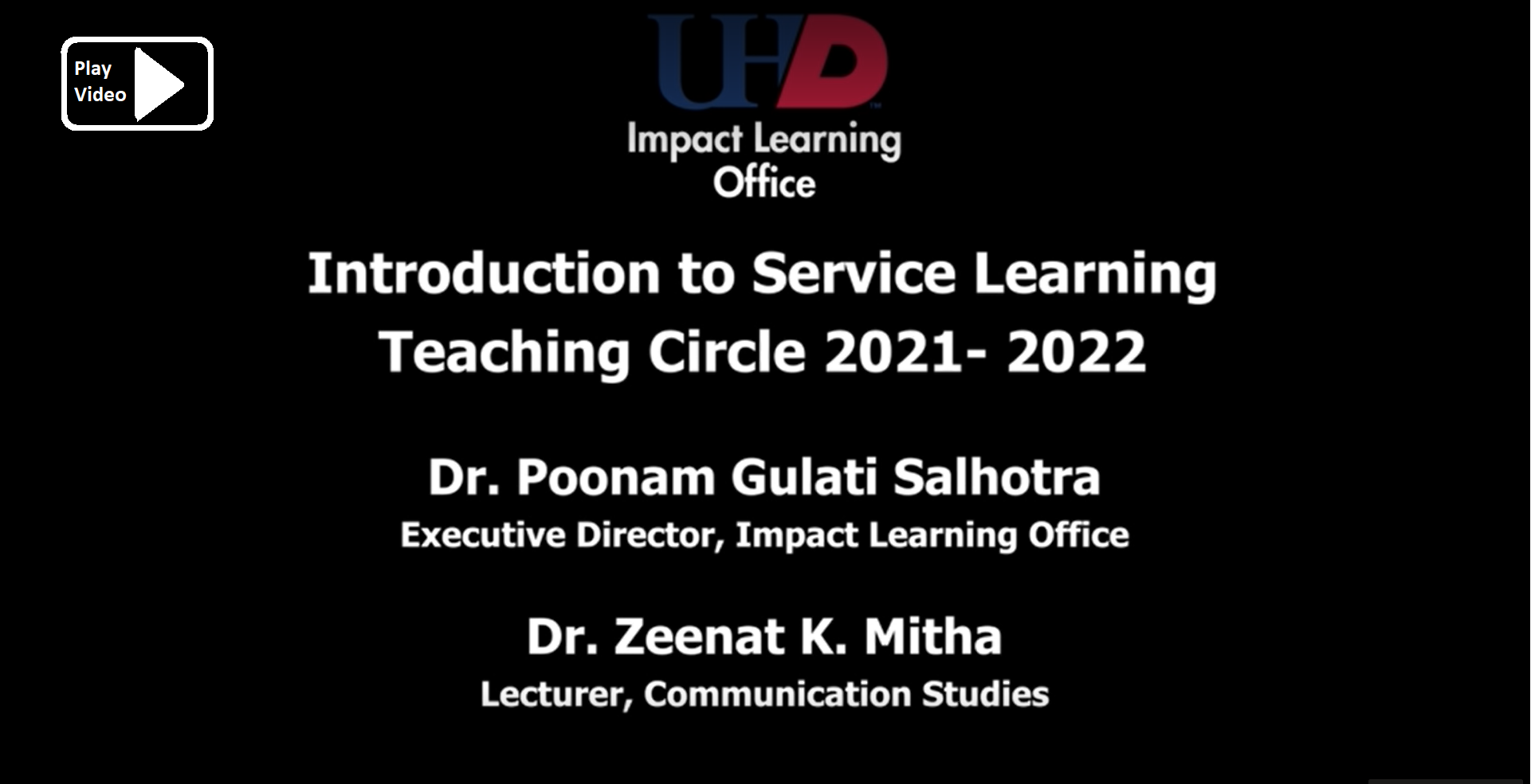 Play Video

UHD

Impact Learning Office

Introduction to Service Learning Teaching Circle 2021- 2022

Dr. Poonam Gulati Salhotra

Executive Director, Impact Learning Office

Dr. Zeenat K. Mitha

Lecturer, Communication Studies